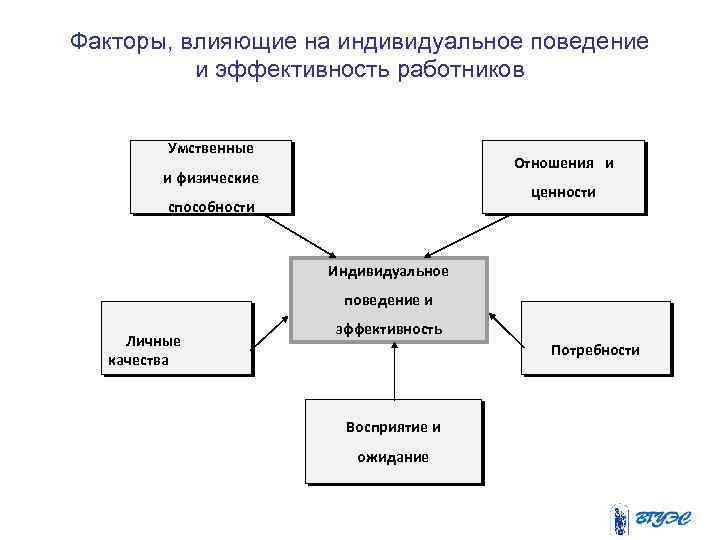 Факторы, влияющие на индивидуальное поведение и эффективность работников

Умственные и физические способности

Отношения и ценности

Индивидуальное поведение и эффективность

Личные качества

Потребности

Восприятие и ожидание

ВГУЭС